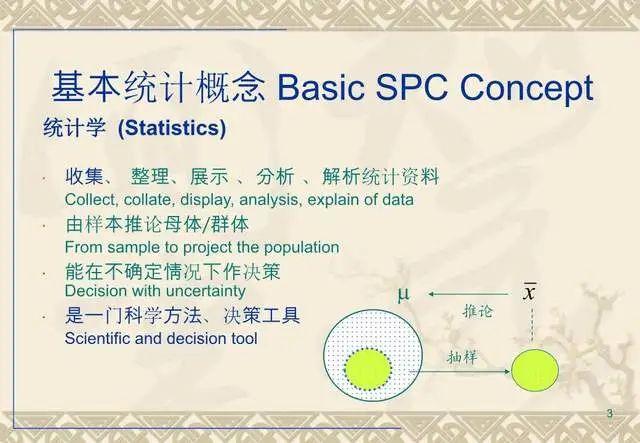 基本统计概念 Basic SPC Concept

统计学 (Statistics)

· 收集、 整理、展示 、分析 、解析统计资料
Collect, collate, display, analysis, explain of data

· 由样本推论母体/群体
From sample to project the population

· 能在不确定情况下作决策
Decision with uncertainty

· 是一门科学方法、决策工具
Scientific and decision tool

$\mu$

$\bar{x}$

推论

抽样

3